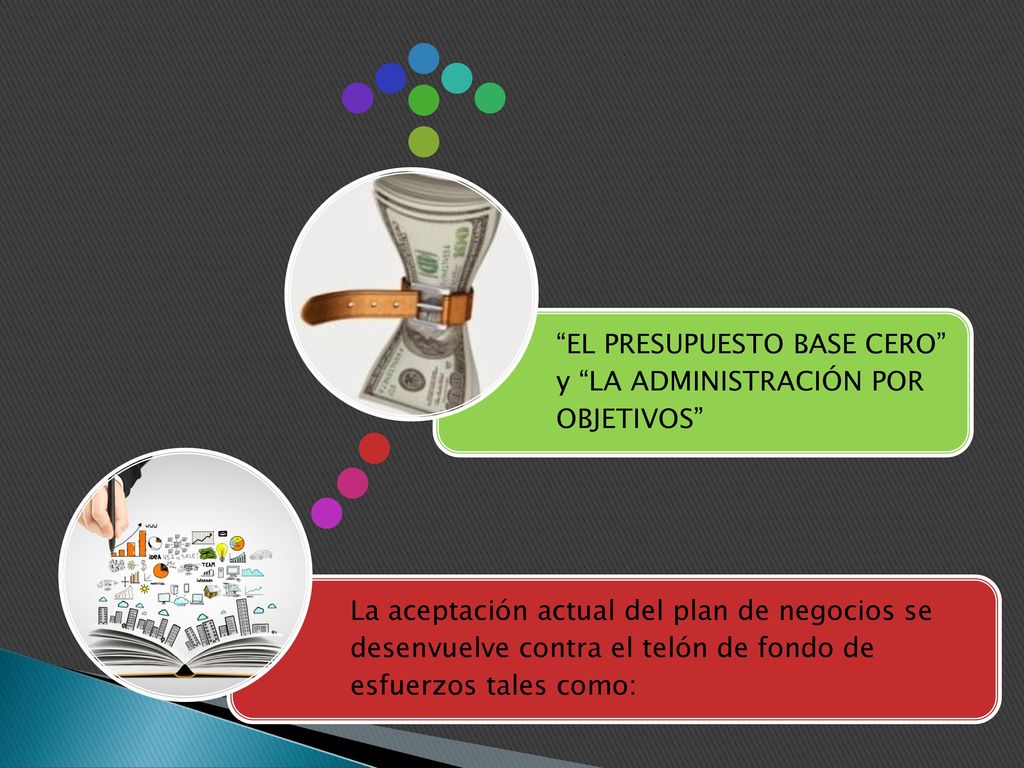 “EL PRESUPUESTO BASE CERO” y “LA ADMINISTRACIÓN POR OBJETIVOS”

La aceptación actual del plan de negocios se desenvuelve contra el telón de fondo de esfuerzos tales como: